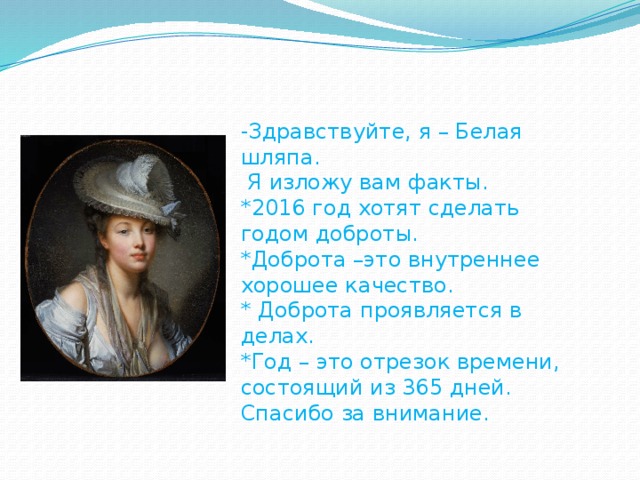 -Здравствуйте, я – Белая шляпа.
Я изложу вам факты.
*2016 год хотят сделать годом доброты.
*Доброта –это внутреннее хорошее качество.
* Доброта проявляется в делах.
*Год – это отрезок времени, состоящий из 365 дней.
Спасибо за внимание.